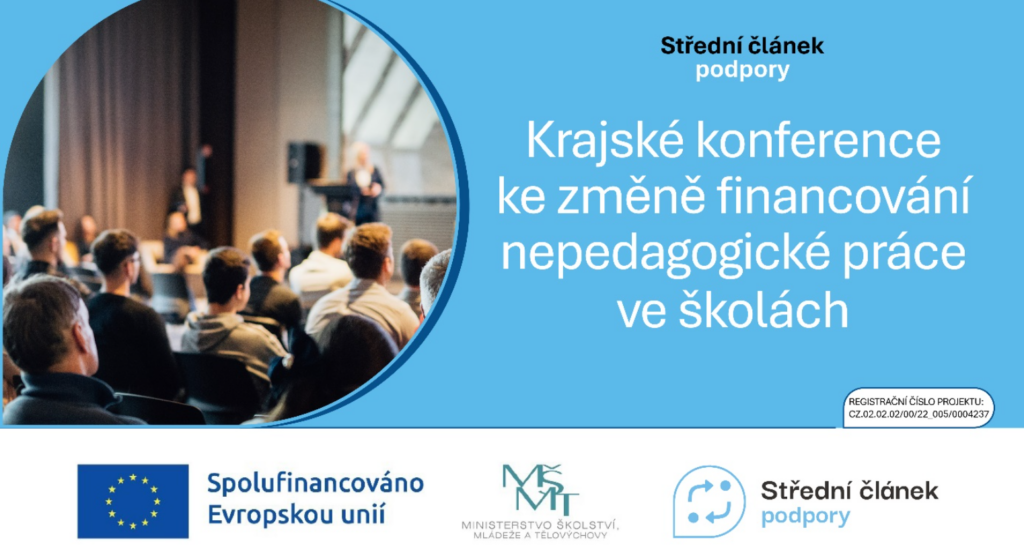 Střední článek
podpory

Krajské konference ke změně financování nepedagogické práce ve školách

REGISTRAČNÍ ČÍSLO PROJEKTU:
CZ.02.02.02/00/22_005/0004237

Spolufinancováno Evropskou unií

MŠMT
MINISTERSTVO ŠKOLSTVÍ, MLÁDEŽE A TĚLOVÝCHOVY

Střední článek
podpory